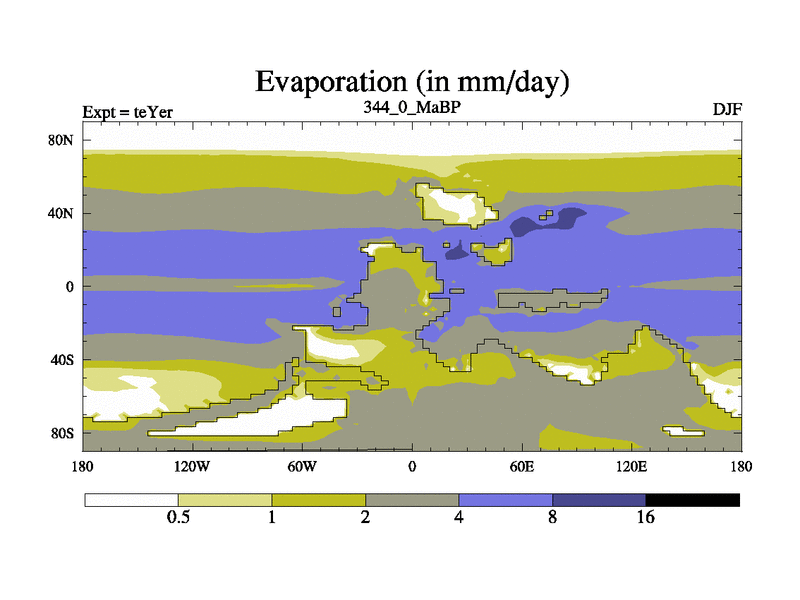 Evaporation (in mm/day)

Expt = teYer

344_0_MaBP

DJF

80N
40N
0
40S
80S

180 120W 60W 0 60E 120E 180

0.5 1 2 4 8 16